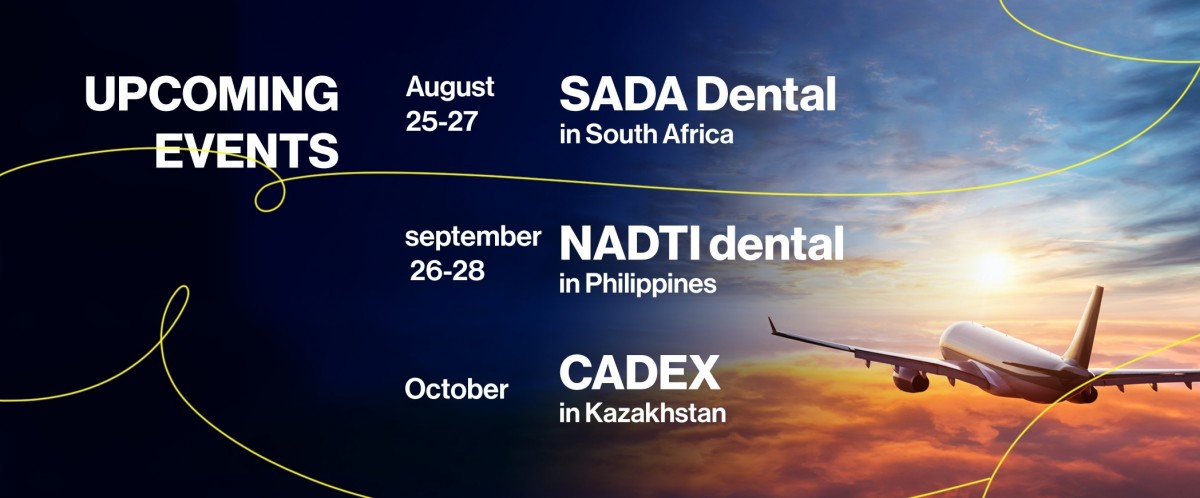 UPCOMING EVENTS

August 25-27
SADA Dental
in South Africa

september 26-28
NADTI dental
in Philippines

October
CADEX
in Kazakhstan